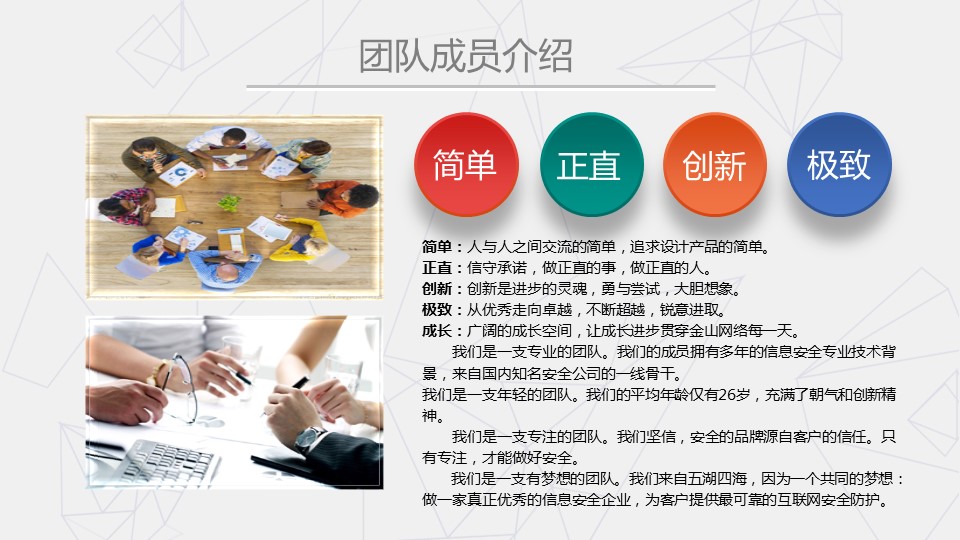 团队成员介绍

简单

正直

创新

极致

简单：人与人之间交流的简单，追求设计产品的简单。
正直：信守承诺，做正直的事，做正直的人。
创新：创新是进步的灵魂，勇与尝试，大胆想象。
极致：从优秀走向卓越，不断超越，锐意进取。
成长：广阔的成长空间，让成长进步贯穿金山网络每一天。

我们是一支专业的团队。我们的成员拥有多年的信息安全专业技术背景，来自国内知名安全公司的一线骨干。
我们是一支年轻的团队。我们的平均年龄仅有26岁，充满了朝气和创新精神。

我们是一支专注的团队。我们坚信，安全的品牌源自客户的信任。只有专注，才能做好安全。

我们是一支有梦想的团队。我们来自五湖四海，因为一个共同的梦想：做一家真正优秀的信息安全企业，为客户提供最可靠的互联网安全防护。